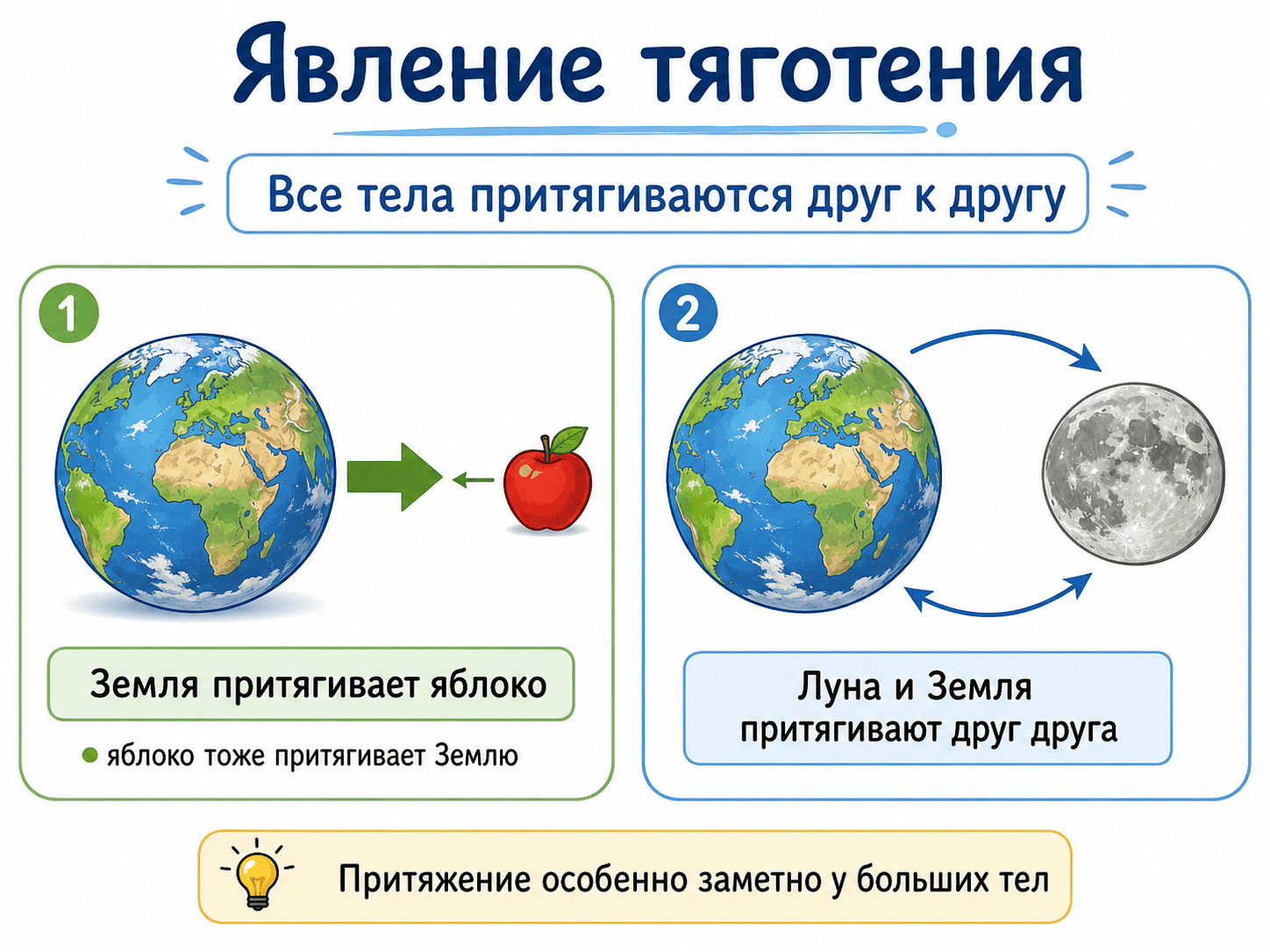 Явление тяготения

Все тела притягиваются друг к другу

1

Земля притягивает яблоко

яблоко тоже притягивает Землю

2

Луна и Земля притягивают друг друга

Притяжение особенно заметно у больших тел